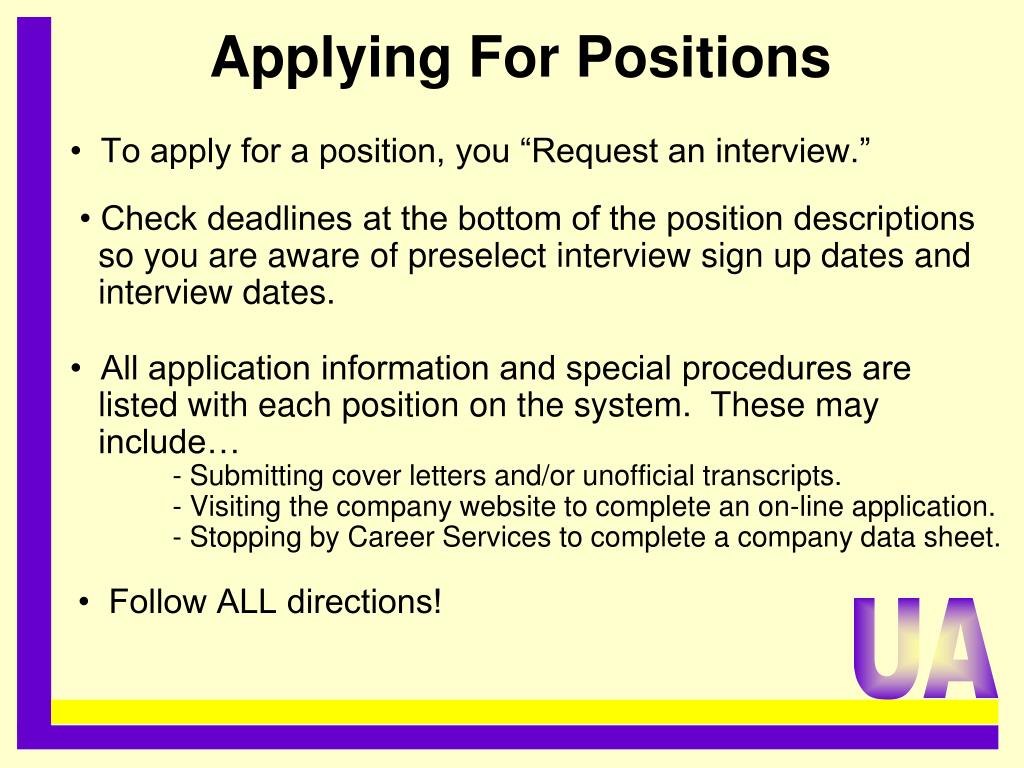 Applying For Positions

• To apply for a position, you “Request an interview.”

• Check deadlines at the bottom of the position descriptions so you are aware of preselect interview sign up dates and interview dates.

• All application information and special procedures are listed with each position on the system. These may include…
- Submitting cover letters and/or unofficial transcripts.
- Visiting the company website to complete an on-line application.
- Stopping by Career Services to complete a company data sheet.

• Follow ALL directions!

UA